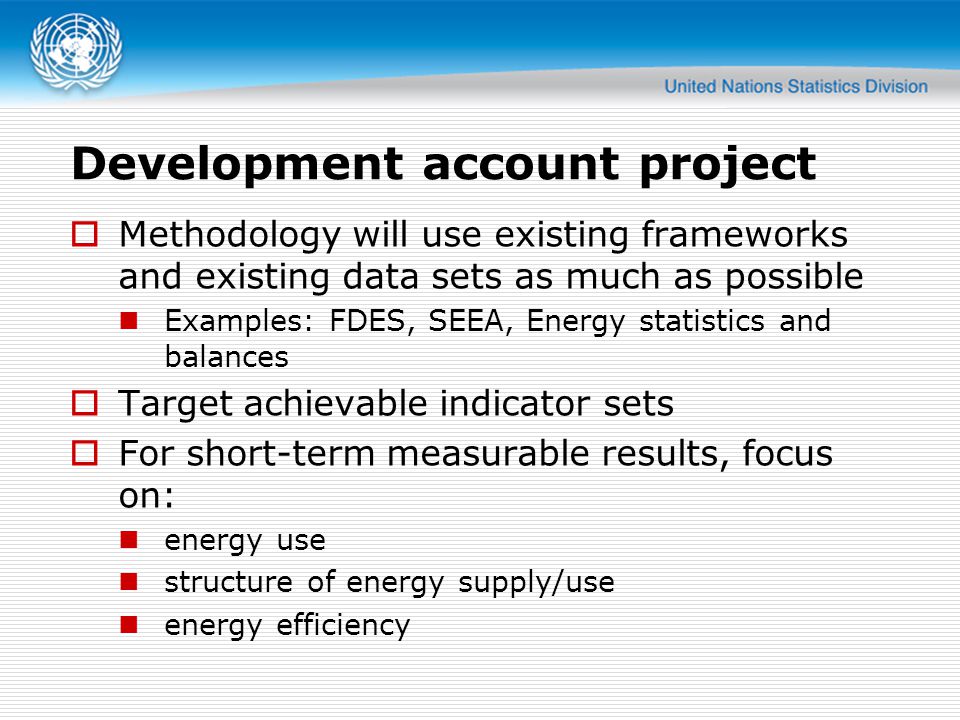 United Nations Statistics Division

Development account project

Methodology will use existing frameworks and existing data sets as much as possible

Examples: FDES, SEEA, Energy statistics and balances

Target achievable indicator sets

For short-term measurable results, focus on:

energy use

structure of energy supply/use

energy efficiency